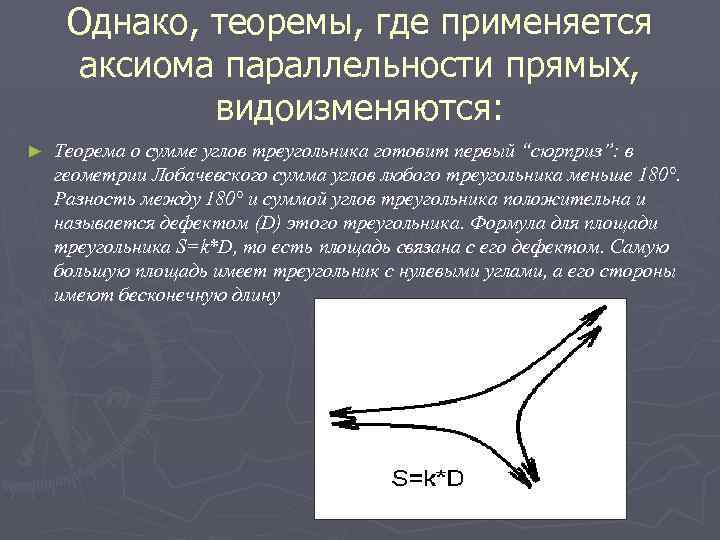 Однако, теоремы, где применяется аксиома параллельности прямых, видоизменяются:

► Теорема о сумме углов треугольника готовит первый “сюрприз”: в геометрии Лобачевского сумма углов любого треугольника меньше 180°. Разность между 180° и суммой углов треугольника положительна и называется дефектом (D) этого треугольника. Формула для площади треугольника S=k*D, то есть площадь связана с его дефектом. Самую большую площадь имеет треугольник с нулевыми углами, а его стороны имеют бесконечную длину

S=k*D